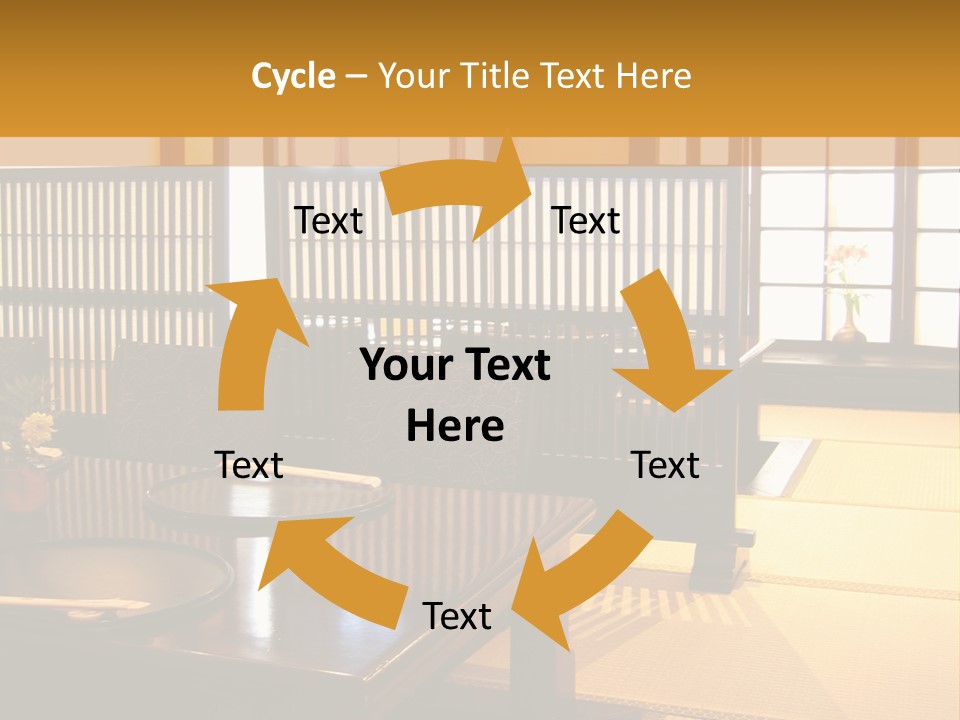 Cycle – Your Title Text Here

Text

Text

Your Text Here

Text

Text

Text